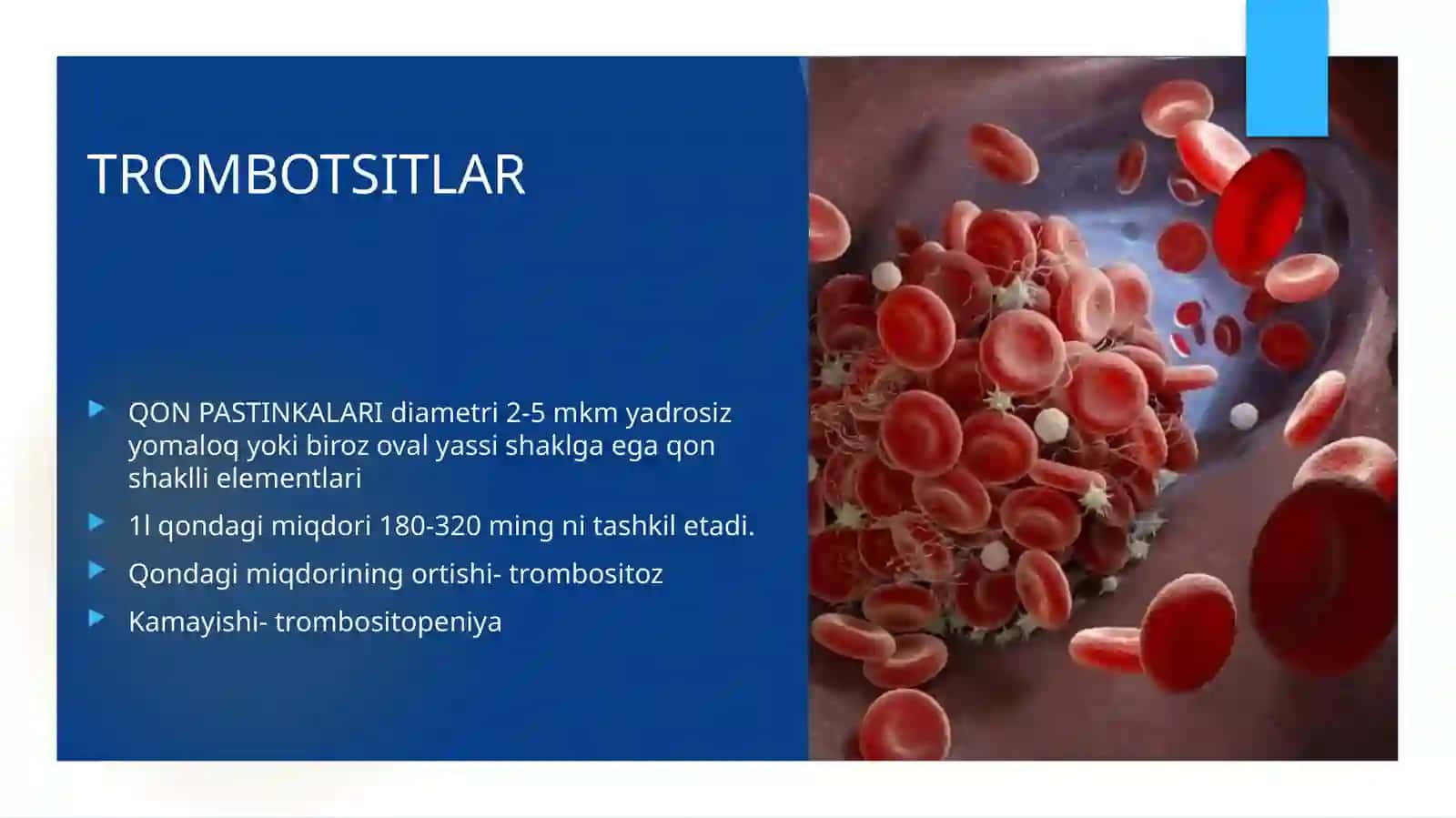 TROMBOTSITLAR

QON PASTINKALARI diametri 2-5 mkm yadrosiz yomaloq yoki biroz oval yassi shaklga ega qon shaklli elementlari

1l qondagi miqdori 180-320 ming ni tashkil etadi.

Qondagi miqdorining ortishi- trombositoz

Kamayishi- trombositopeniya